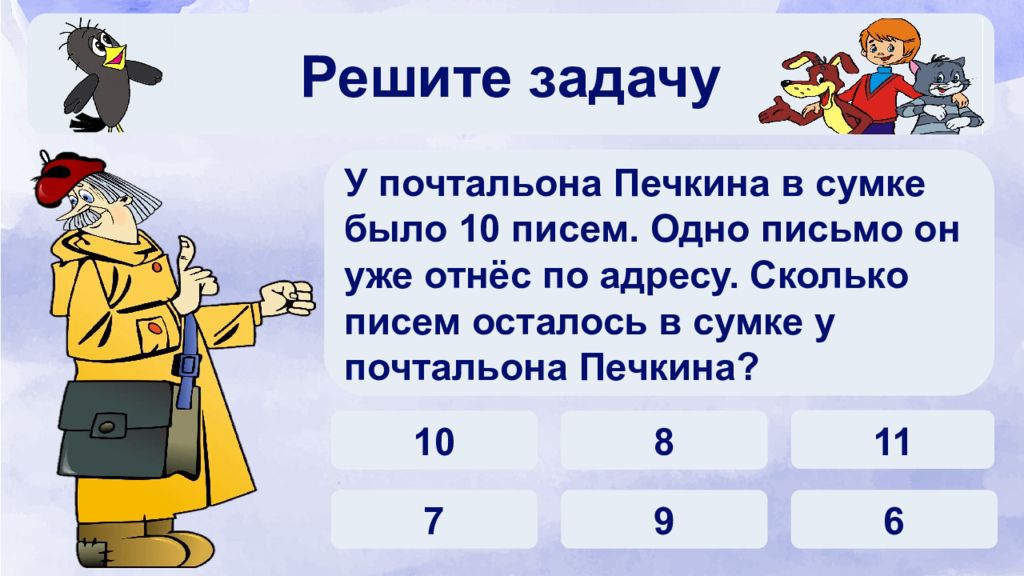 Решите задачу

У почтальона Печкина в сумке было 10 писем. Одно письмо он уже отнёс по адресу. Сколько писем осталось в сумке у почтальона Печкина?

10

8

11

7

9

6